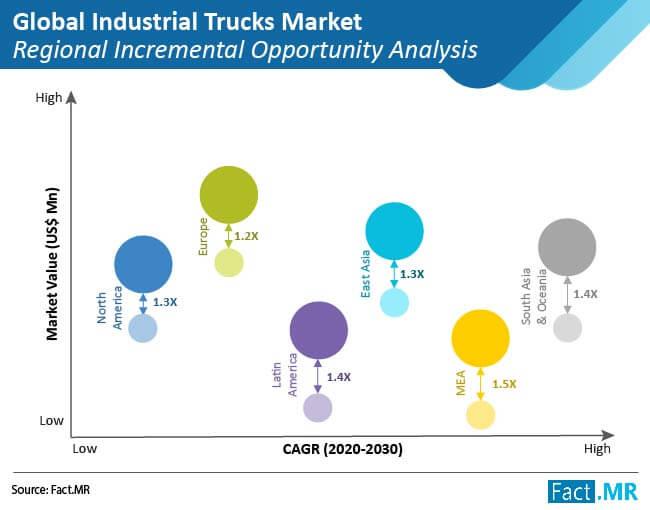 Global Industrial Trucks Market
Regional Incremental Opportunity Analysis

High

Market Value (US$ Mn)

Low

North America
1.3X

Europe
1.2X

Latin America
1.4X

East Asia
1.3X

MEA
1.5X

South Asia & Oceania
1.4X

Low
CAGR (2020-2030)
High

Source: Fact.MR

Fact.MR